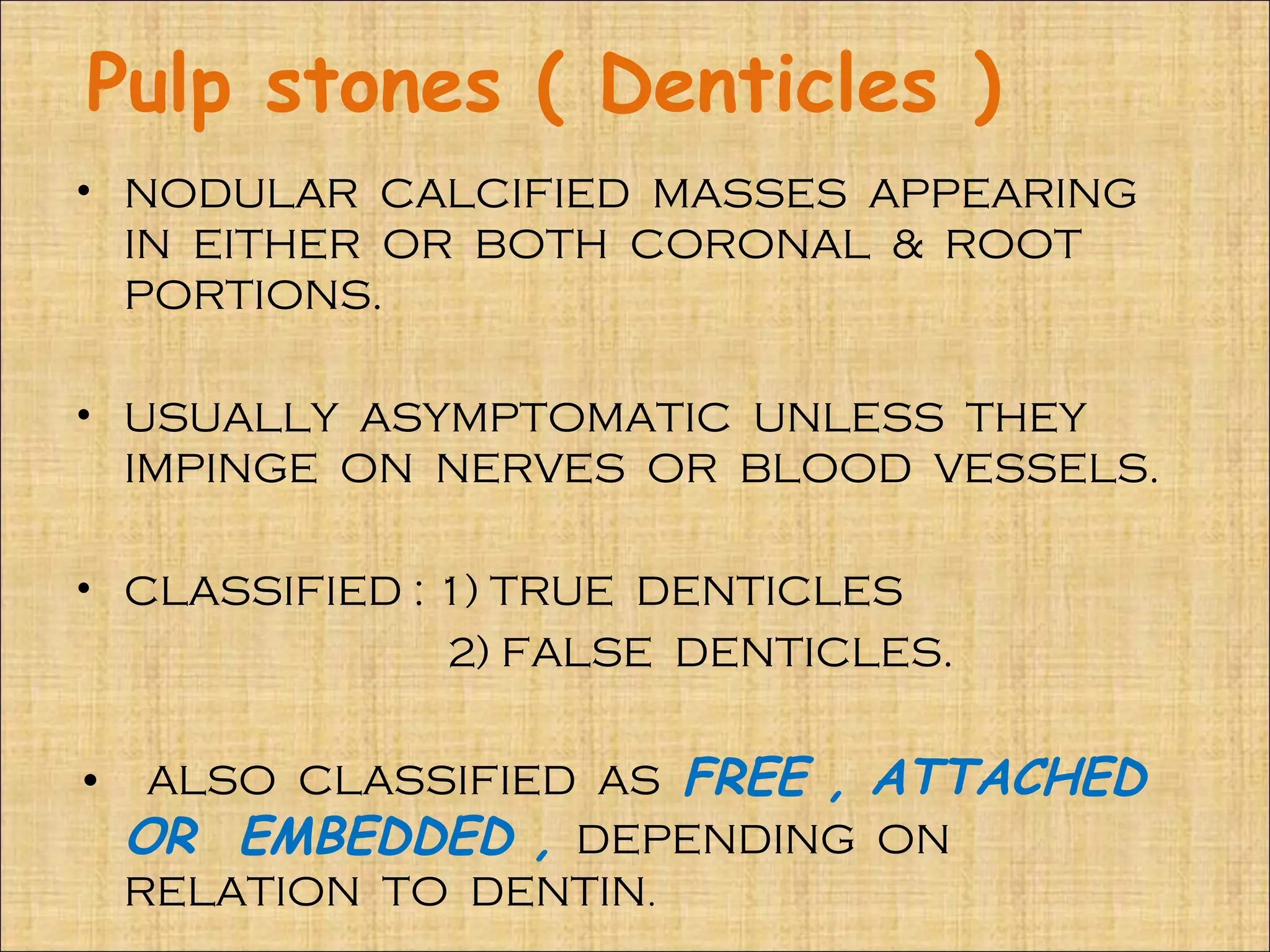 Pulp stones ( Denticles )

• NODULAR CALCIFIED MASSES APPEARING IN EITHER OR BOTH CORONAL & ROOT PORTIONS.

• USUALLY ASYMPTOMATIC UNLESS THEY IMPINGE ON NERVES OR BLOOD VESSELS.

• CLASSIFIED : 1) TRUE DENTICLES
2) FALSE DENTICLES.

• ALSO CLASSIFIED AS FREE , ATTACHED OR EMBEDDED , DEPENDING ON RELATION TO DENTIN.